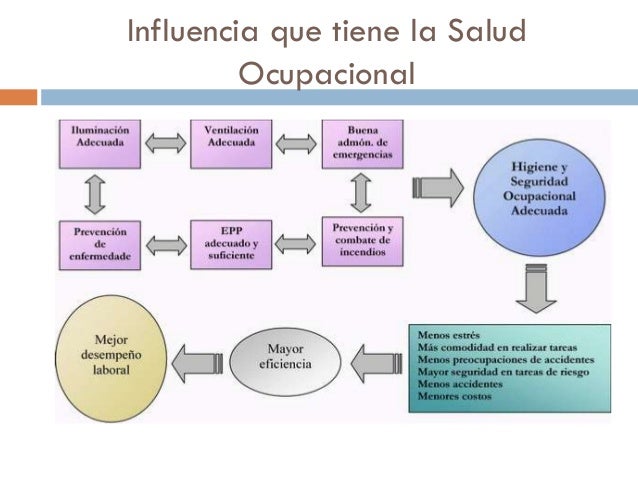 Influencia que tiene la Salud Ocupacional

Iluminación Adecuada

Ventilación Adecuada

Buena admón. de emergencias

Prevención de enfermedade

EPP adecuado y suficiente

Prevención y combate de incendios

Higiene y Seguridad Ocupacional Adecuada

Menos estrés
Más comodidad en realizar tareas
Menos preocupaciones de accidentes
Mayor seguridad en tareas de riesgo
Menos accidentes
Menores costos

Mayor eficiencia

Mejor desempeño laboral